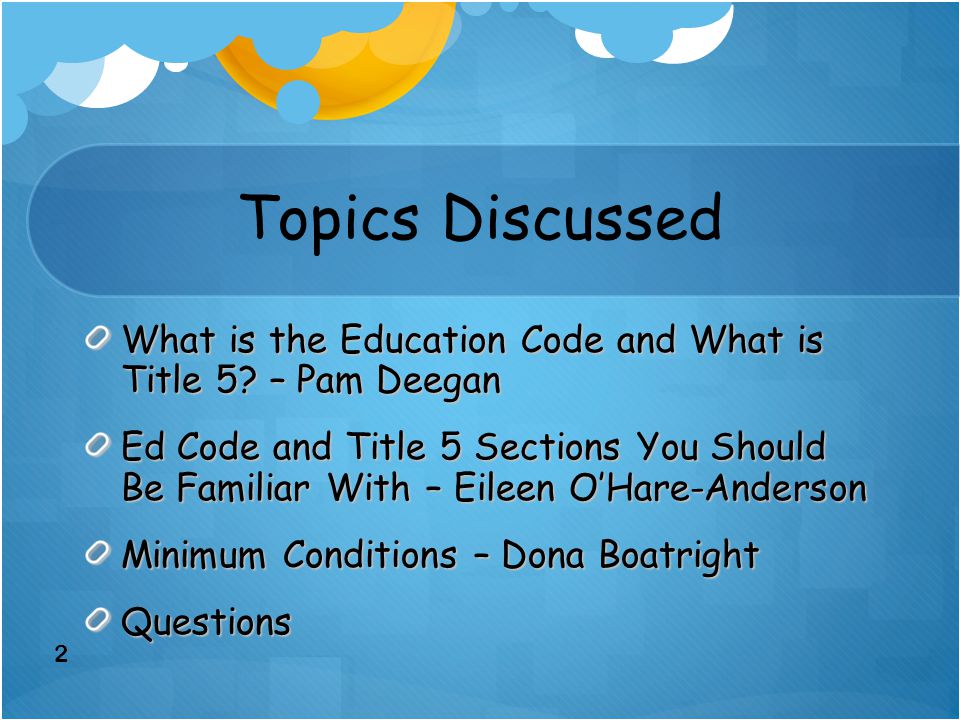 Topics Discussed

What is the Education Code and What is Title 5? – Pam Deegan

Ed Code and Title 5 Sections You Should Be Familiar With – Eileen O'Hare-Anderson

Minimum Conditions – Dona Boatright

Questions

2